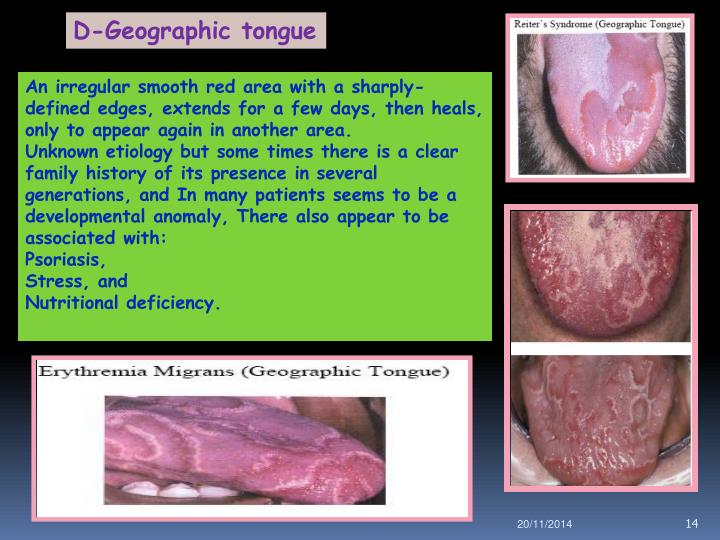 D-Geographic tongue

An irregular smooth red area with a sharply-defined edges, extends for a few days, then heals, only to appear again in another area.
Unknown etiology but some times there is a clear family history of its presence in several generations, and In many patients seems to be a developmental anomaly, There also appear to be associated with:
Psoriasis,
Stress, and
Nutritional deficiency.

Reiter's Syndrome (Geographic Tongue)

Erythremia Migrans (Geographic Tongue)

20/11/2014

14